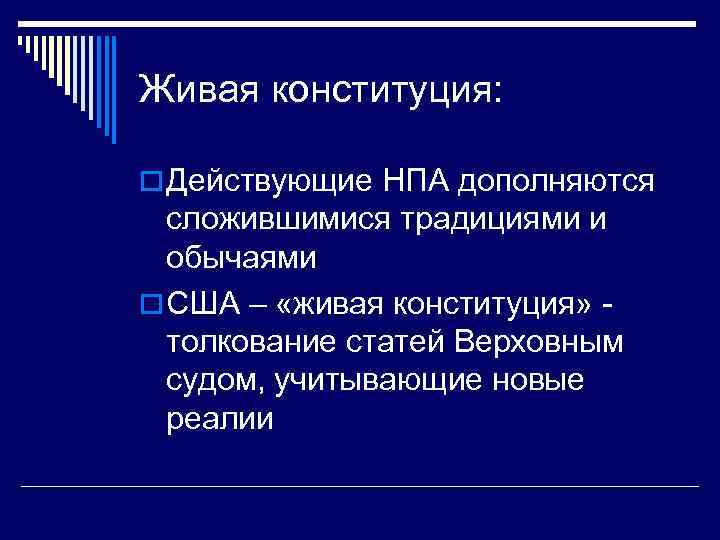 Живая конституция:

Действующие НПА дополняются сложившимися традициями и обычаями

США – «живая конституция» - толкование статей Верховным судом, учитывающие новые реалии